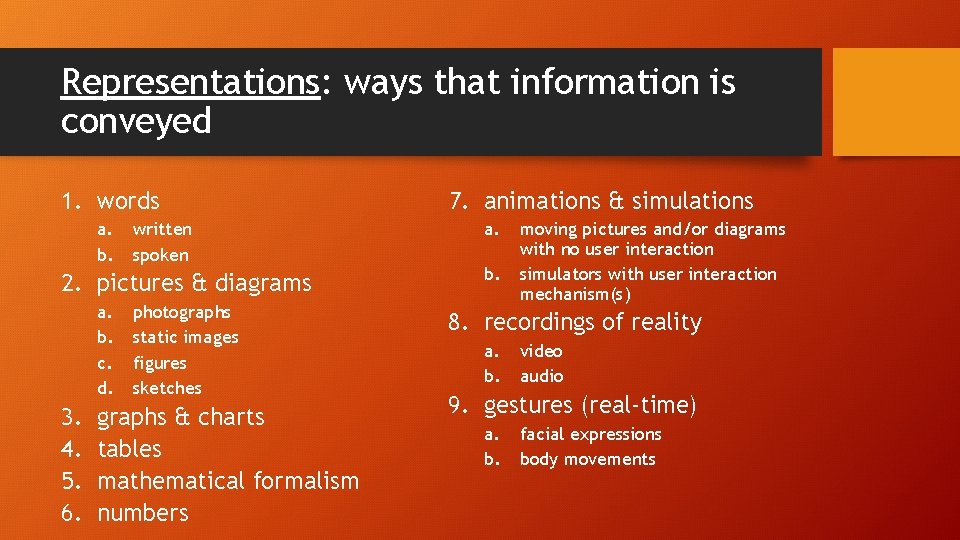 Representations: ways that information is conveyed

1. words
 a. written
 b. spoken
2. pictures & diagrams
 a. photographs
 b. static images
 c. figures
 d. sketches
3. graphs & charts
4. tables
5. mathematical formalism
6. numbers

7. animations & simulations
 a. moving pictures and/or diagrams with no user interaction
 b. simulators with user interaction mechanism(s)
8. recordings of reality
 a. video
 b. audio
9. gestures (real-time)
 a. facial expressions
 b. body movements